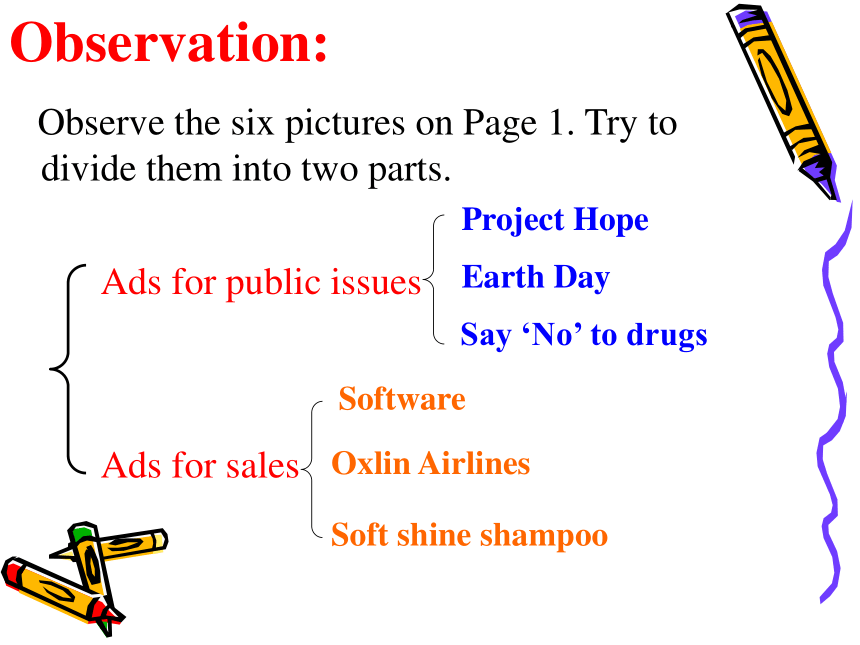 Observation:

Observe the six pictures on Page 1. Try to divide them into two parts.

Ads for public issues

Project Hope

Earth Day

Say ‘No’ to drugs

Ads for sales

Software

Oxlin Airlines

Soft shine shampoo